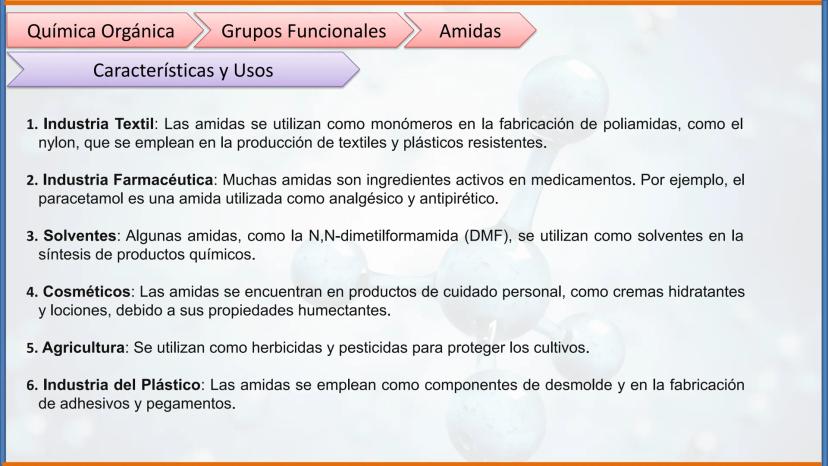 Química Orgánica
Grupos Funcionales
Amidas
Características y Usos

1. Industria Textil: Las amidas se utilizan como monómeros en la fabricación de poliamidas, como el nylon, que se emplean en la producción de textiles y plásticos resistentes.

2. Industria Farmacéutica: Muchas amidas son ingredientes activos en medicamentos. Por ejemplo, el paracetamol es una amida utilizada como analgésico y antipirético.

3. Solventes: Algunas amidas, como la N,N-dimetilformamida (DMF), se utilizan como solventes en la síntesis de productos químicos.

4. Cosméticos: Las amidas se encuentran en productos de cuidado personal, como cremas hidratantes y lociones, debido a sus propiedades humectantes.

5. Agricultura: Se utilizan como herbicidas y pesticidas para proteger los cultivos.

6. Industria del Plástico: Las amidas se emplean como componentes de desmolde y en la fabricación de adhesivos y pegamentos.